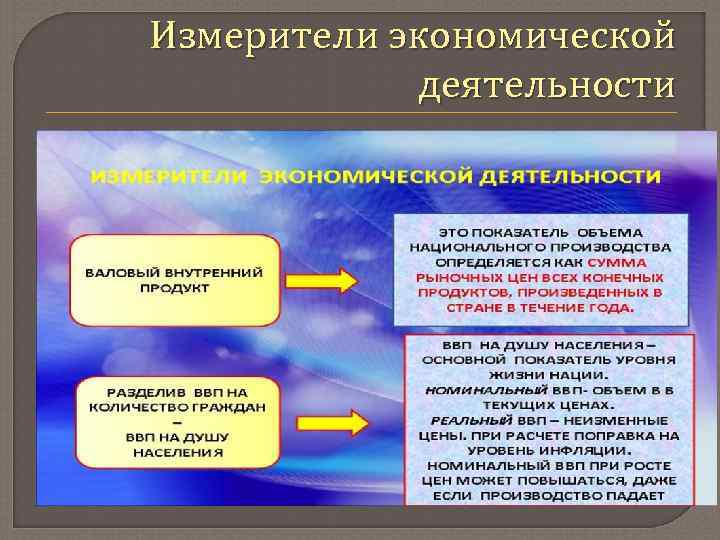 Измерители экономической деятельности

ИЗМЕРИТЕЛИ ЭКОНОМИЧЕСКОЙ ДЕЯТЕЛЬНОСТИ

ВАЛОВЫЙ ВНУТРЕННИЙ ПРОДУКТ

ЭТО ПОКАЗАТЕЛЬ ОБЪЕМА НАЦИОНАЛЬНОГО ПРОИЗВОДСТВА ОПРЕДЕЛЯЕТСЯ КАК СУММА РЫНОЧНЫХ ЦЕН ВСЕХ КОНЕЧНЫХ ПРОДУКТОВ, ПРОИЗВЕДЕННЫХ В СТРАНЕ В ТЕЧЕНИЕ ГОДА.

РАЗДЕЛИВ ВВП НА КОЛИЧЕСТВО ГРАЖДАН – ВВП НА ДУШУ НАСЕЛЕНИЯ

ВВП НА ДУШУ НАСЕЛЕНИЯ – ОСНОВНОЙ ПОКАЗАТЕЛЬ УРОВНЯ ЖИЗНИ НАЦИИ. НОМИНАЛЬНЫЙ ВВП- ОБЪЕМ В В ТЕКУЩИХ ЦЕНАХ. РЕАЛЬНЫЙ ВВП – НЕИЗМЕННЫЕ ЦЕНЫ. ПРИ РАСЧЕТЕ ПОПРАВКА НА УРОВЕНЬ ИНФЛЯЦИИ. НОМИНАЛЬНЫЙ ВВП ПРИ РОСТЕ ЦЕН МОЖЕТ ПОВЫШАТЬСЯ, ДАЖЕ ЕСЛИ ПРОИЗВОДСТВО ПАДАЕТ